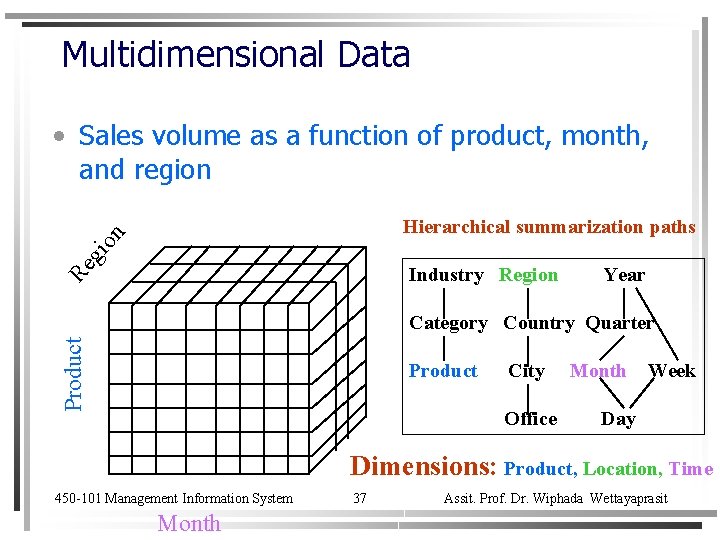 Multidimensional Data

• Sales volume as a function of product, month, and region

Region

Product

Month

Hierarchical summarization paths

Industry Region Year

Category Country Quarter

Product City Month Week

Office Day

Dimensions: Product, Location, Time

450-101 Management Information System 37 Assit. Prof. Dr. Wiphada Wettayaprasit